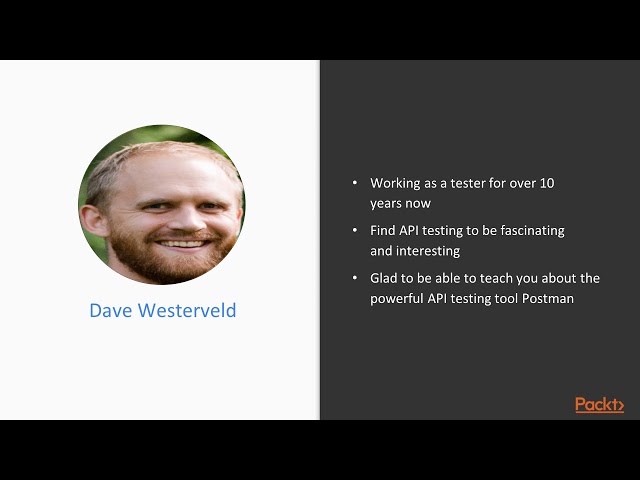 Dave Westerveld

• Working as a tester for over 10 years now

• Find API testing to be fascinating and interesting

• Glad to be able to teach you about the powerful API testing tool Postman

Packt>